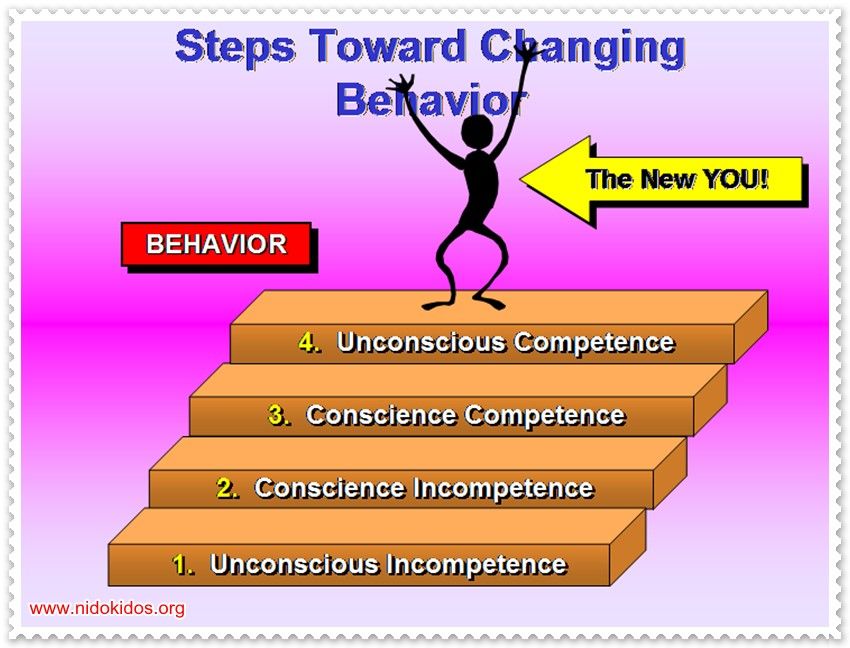 Steps Toward Changing Behavior

The New YOU!

BEHAVIOR

4. Unconscious Competence

3. Conscience Competence

2. Conscience Incompetence

1. Unconscious Incompetence

www.nidokidos.org